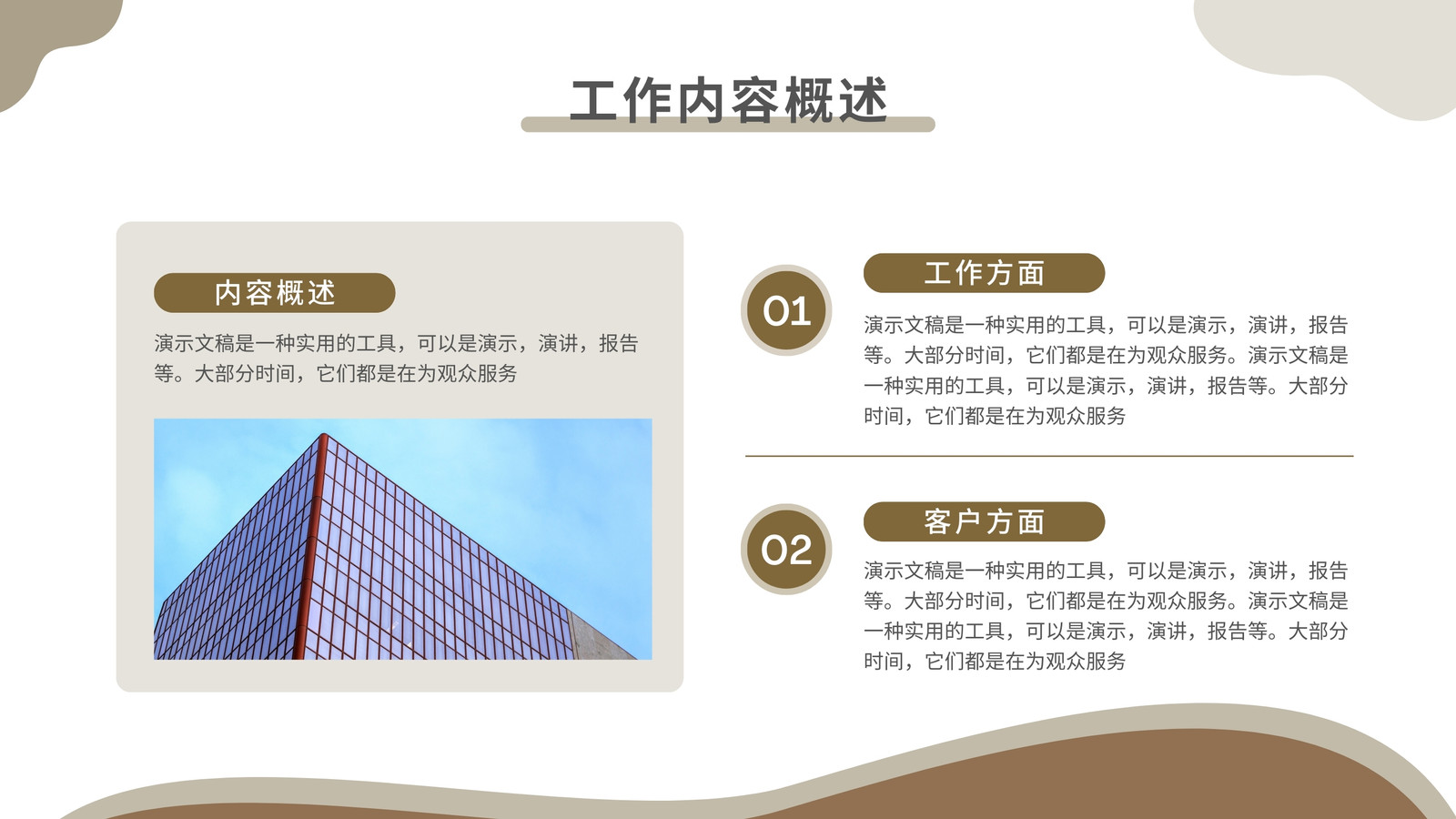 工作内容概述

内容概述

演示文稿是一种实用的工具，可以是演示，演讲，报告等。大部分时间，它们都是在为观众服务

01

工作方面

演示文稿是一种实用的工具，可以是演示，演讲，报告等。大部分时间，它们都是在为观众服务。演示文稿是一种实用的工具，可以是演示，演讲，报告等。大部分时间，它们都是在为观众服务

02

客户方面

演示文稿是一种实用的工具，可以是演示，演讲，报告等。大部分时间，它们都是在为观众服务。演示文稿是一种实用的工具，可以是演示，演讲，报告等。大部分时间，它们都是在为观众服务